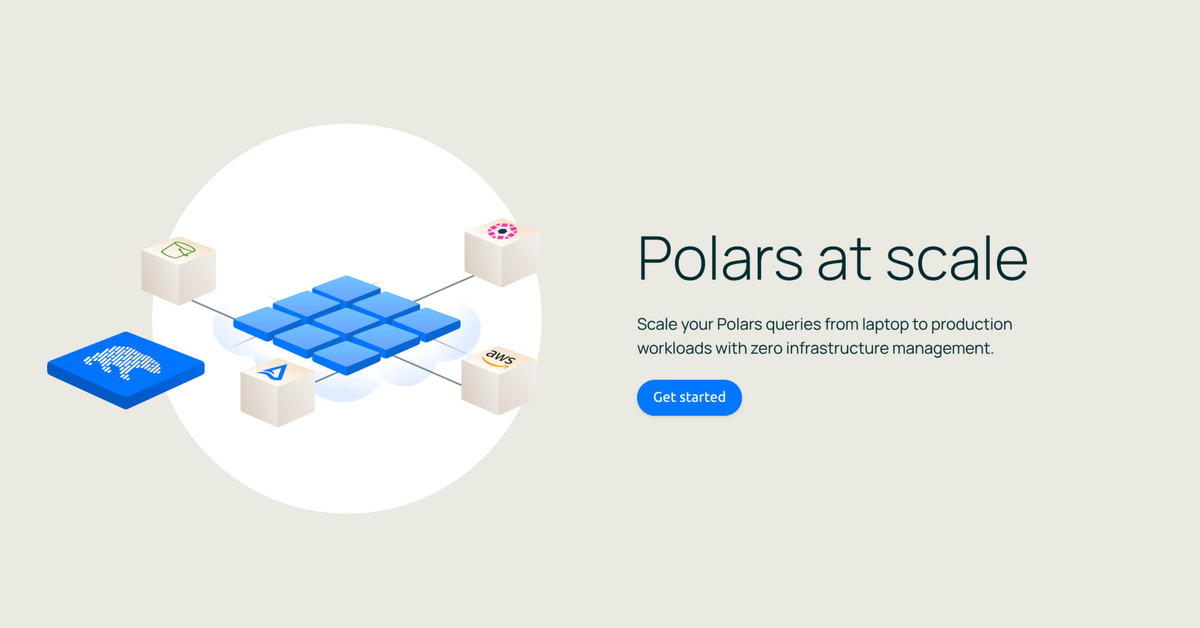 aws

Polars at scale

Scale your Polars queries from laptop to production workloads with zero infrastructure management.

Get started